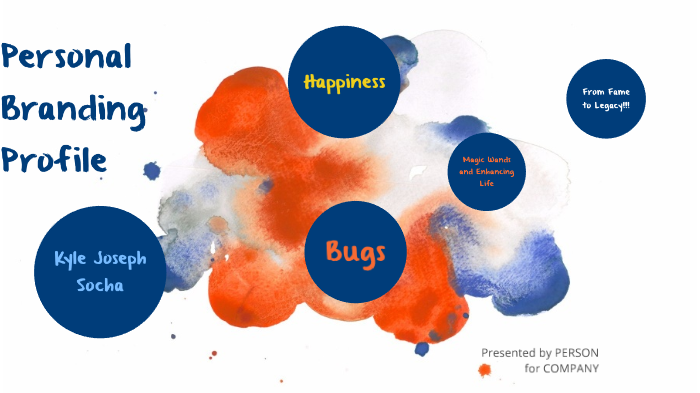 Personal Branding Profile

Happiness

From Fame to Legacy!!!

Magic Wands and Enhancing Life

Kyle Joseph Socha

Bugs

Presented by PERSON for COMPANY